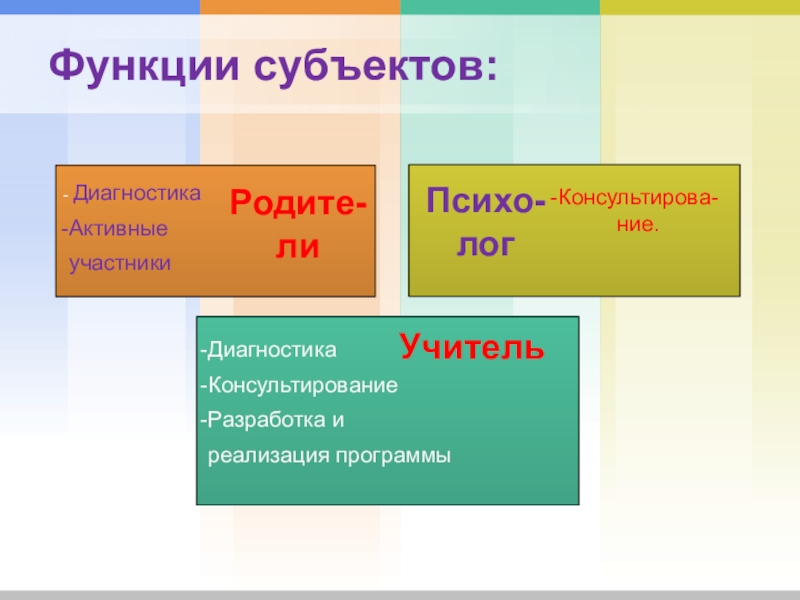 Функции субъектов:

- Диагностика
-Активные участники

Родите-ли

Психо-лог

-Консультирова-ние.

Учитель

-Диагностика
-Консультирование
-Разработка и реализация программы